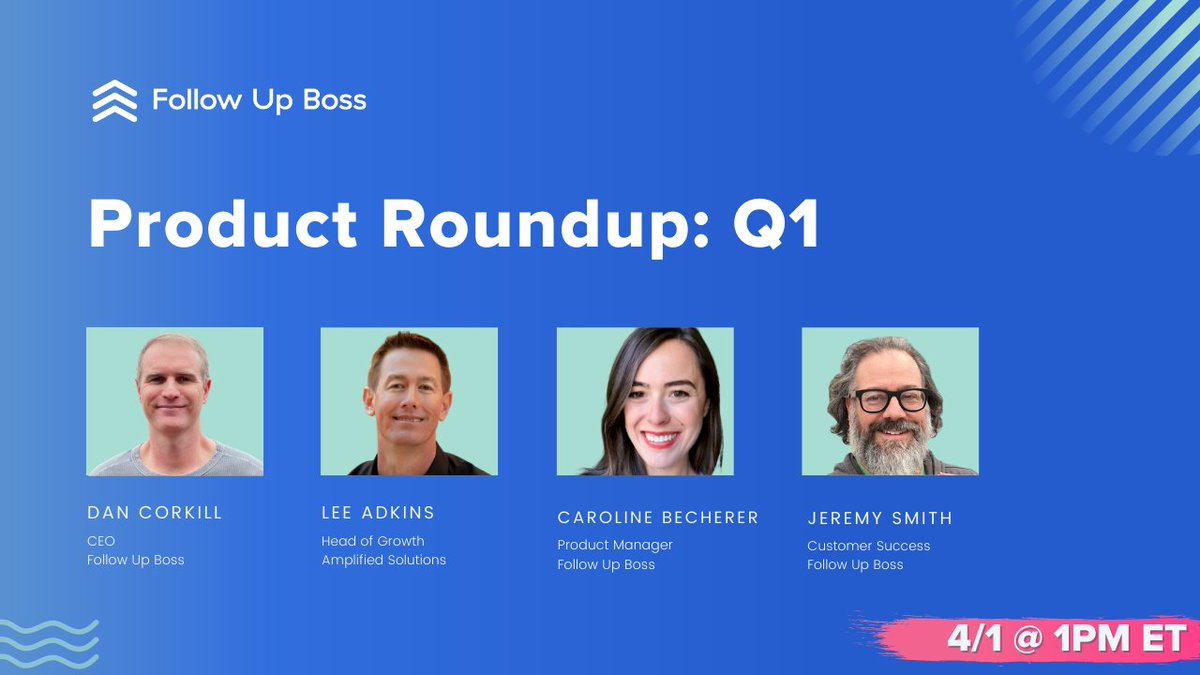 Follow Up Boss

Product Roundup: Q1

DAN CORKILL
CEO
Follow Up Boss

LEE ADKINS
Head of Growth
Amplified Solutions

CAROLINE BECHERER
Product Manager
Follow Up Boss

JEREMY SMITH
Customer Success
Follow Up Boss

4/1 @ 1PM ET